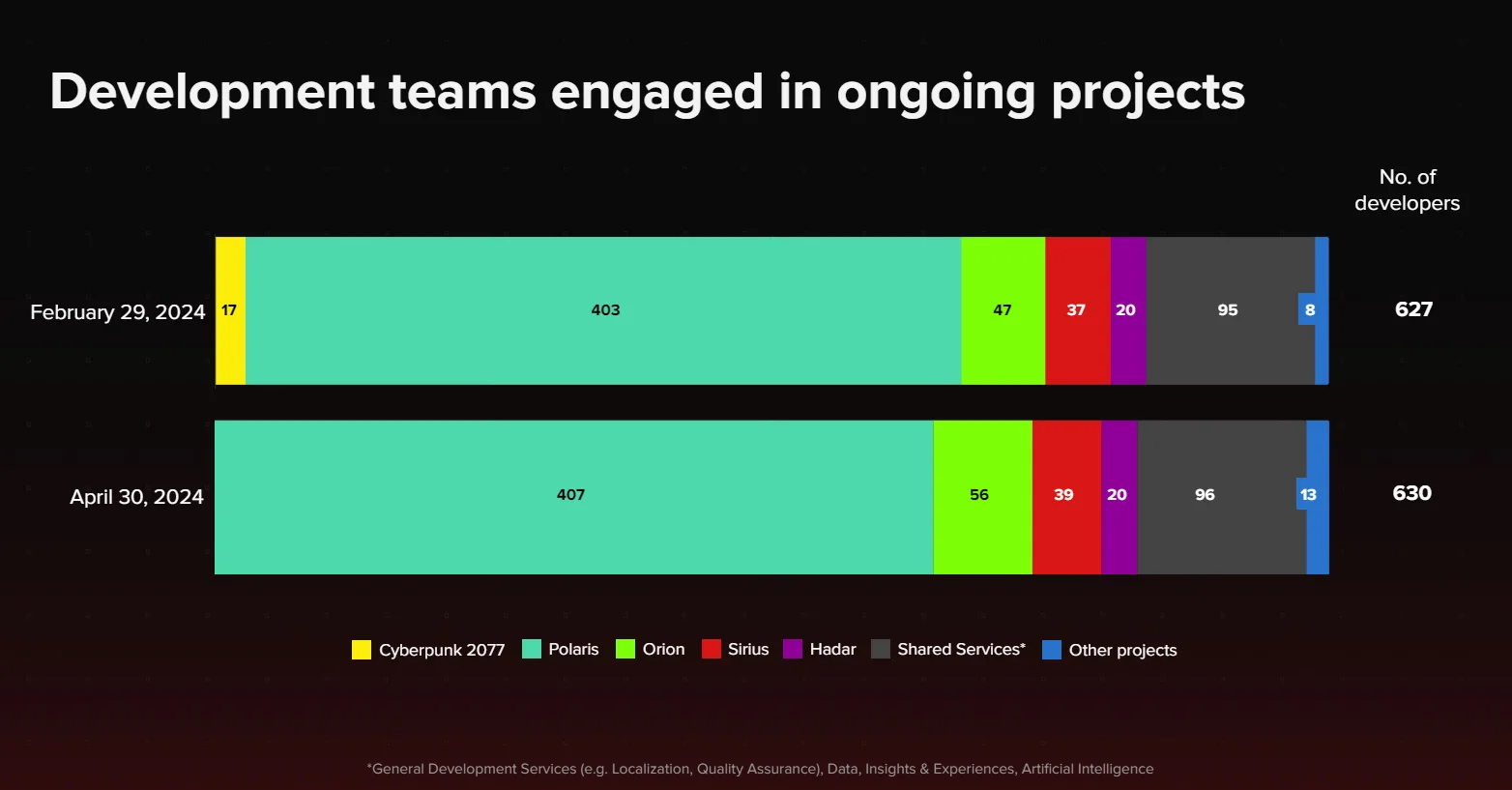 Development teams engaged in ongoing projects

No. of developers

February 29, 2024 17 403 47 37 20 95 8 627

April 30, 2024 407 56 39 20 96 13 630

Cyberpunk 2077 Polaris Orion Sirius Hadar Shared Services* Other projects

*General Development Services (e.g. Localization, Quality Assurance), Data, Insights & Experiences, Artificial Intelligence